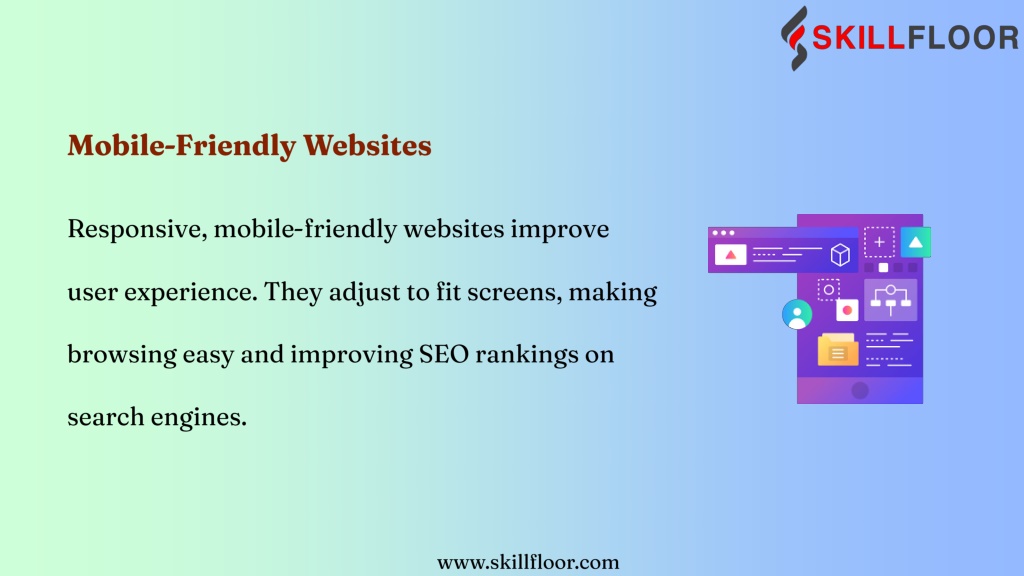 SKILLFLOOR

Mobile-Friendly Websites

Responsive, mobile-friendly websites improve user experience. They adjust to fit screens, making browsing easy and improving SEO rankings on search engines.

www.skillfloor.com